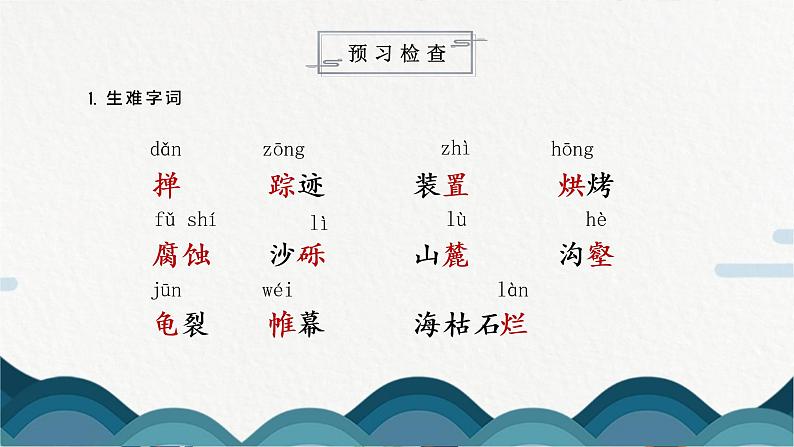 预习检查

1. 生难字词

dǎn
掸

zōng
踪迹

zhì
装置

hōng
烘烤

fǔ shí
腐蚀

lì
沙砾

lù
山麓

hè
沟壑

jūn
龟裂

wéi
帷幕

làn
海枯石烂